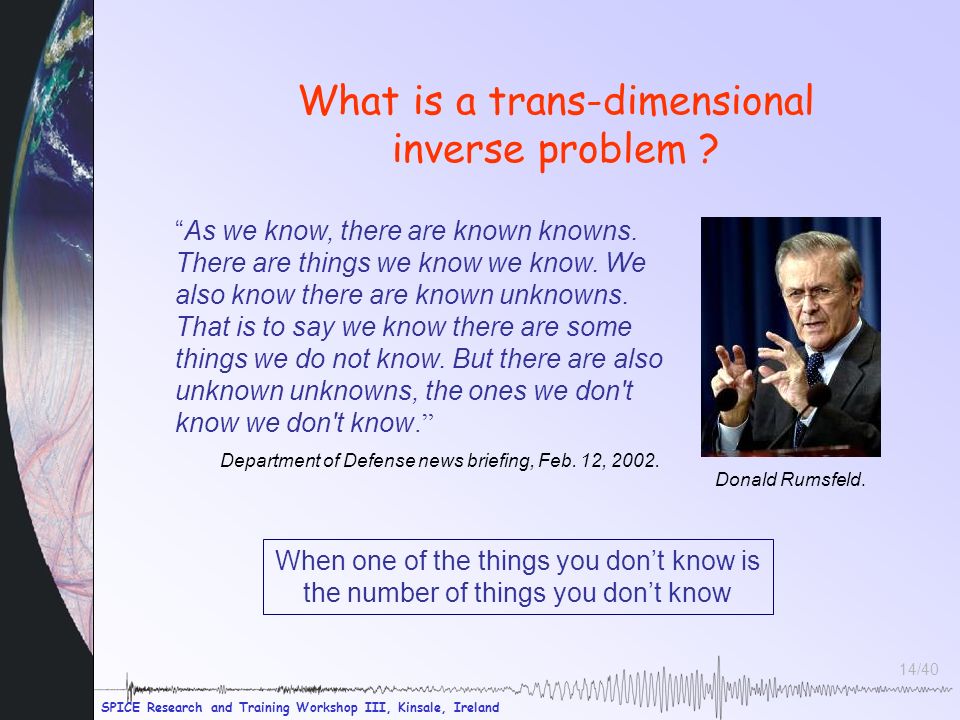 What is a trans-dimensional inverse problem ?

“As we know, there are known knowns. There are things we know we know. We also know there are known unknowns. That is to say we know there are some things we do not know. But there are also unknown unknowns, the ones we don't know we don't know.”

Department of Defense news briefing, Feb. 12, 2002.

Donald Rumsfeld.

When one of the things you don’t know is the number of things you don’t know

14/40

SPICE Research and Training Workshop III, Kinsale, Ireland